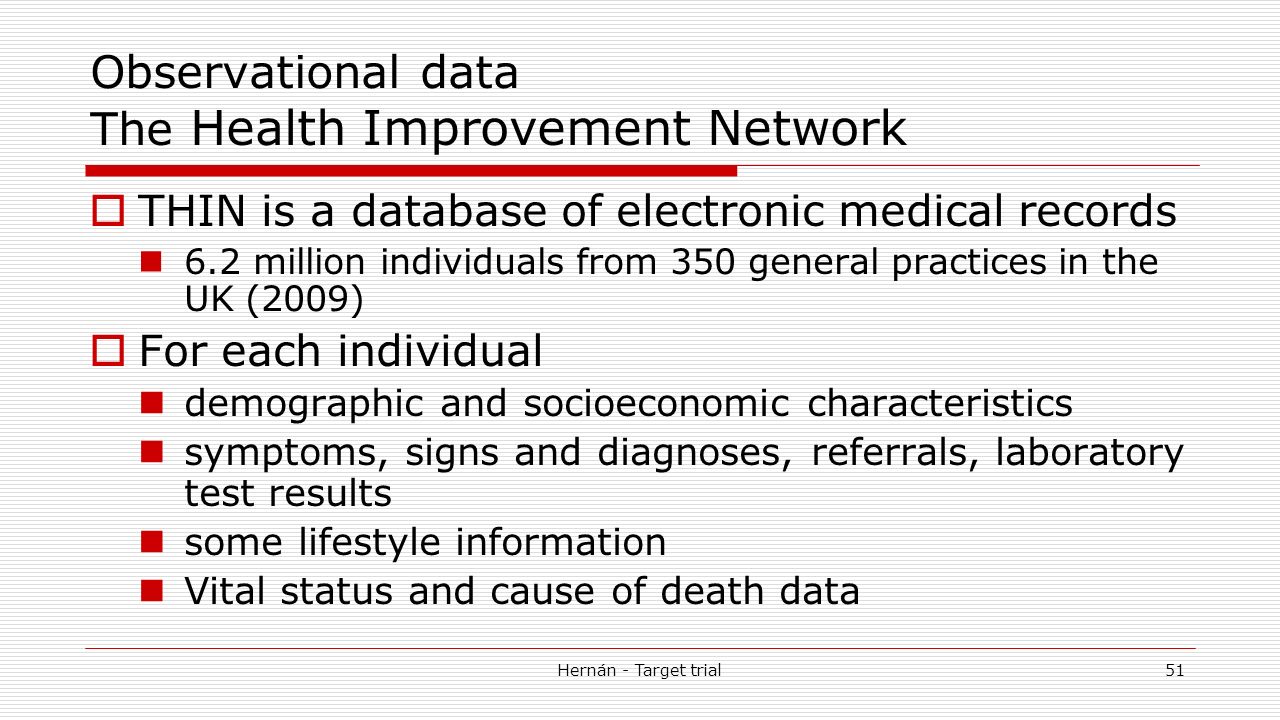 Observational data
The Health Improvement Network

THIN is a database of electronic medical records

6.2 million individuals from 350 general practices in the UK (2009)

For each individual

demographic and socioeconomic characteristics

symptoms, signs and diagnoses, referrals, laboratory test results

some lifestyle information

Vital status and cause of death data

Hernán - Target trial

51